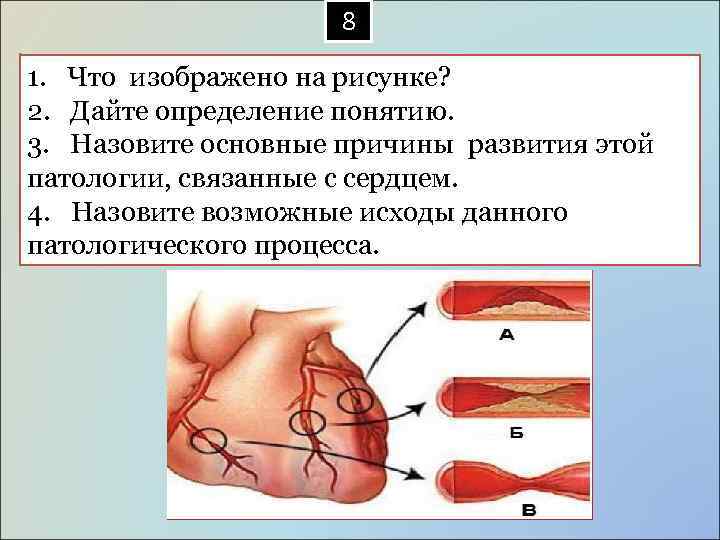 8

1. Что изображено на рисунке?
2. Дайте определение понятию.
3. Назовите основные причины развития этой патологии, связанные с сердцем.
4. Назовите возможные исходы данного патологического процесса.

А

Б

В